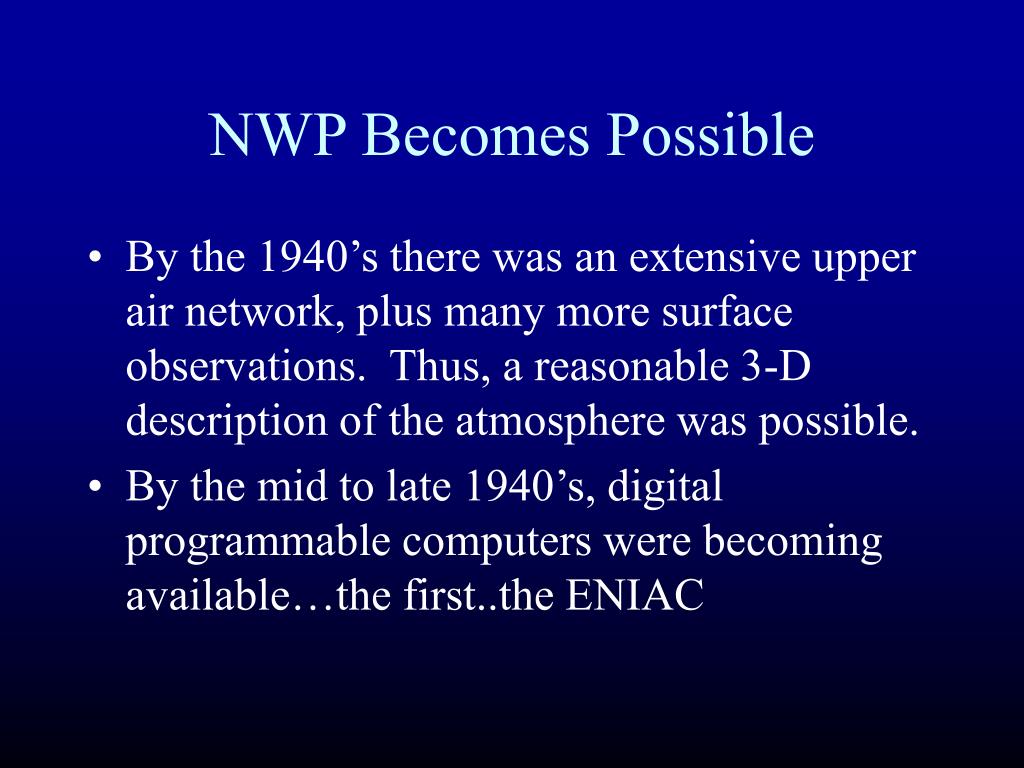 NWP Becomes Possible

• By the 1940’s there was an extensive upper air network, plus many more surface observations. Thus, a reasonable 3-D description of the atmosphere was possible.

• By the mid to late 1940’s, digital programmable computers were becoming available…the first..the ENIAC